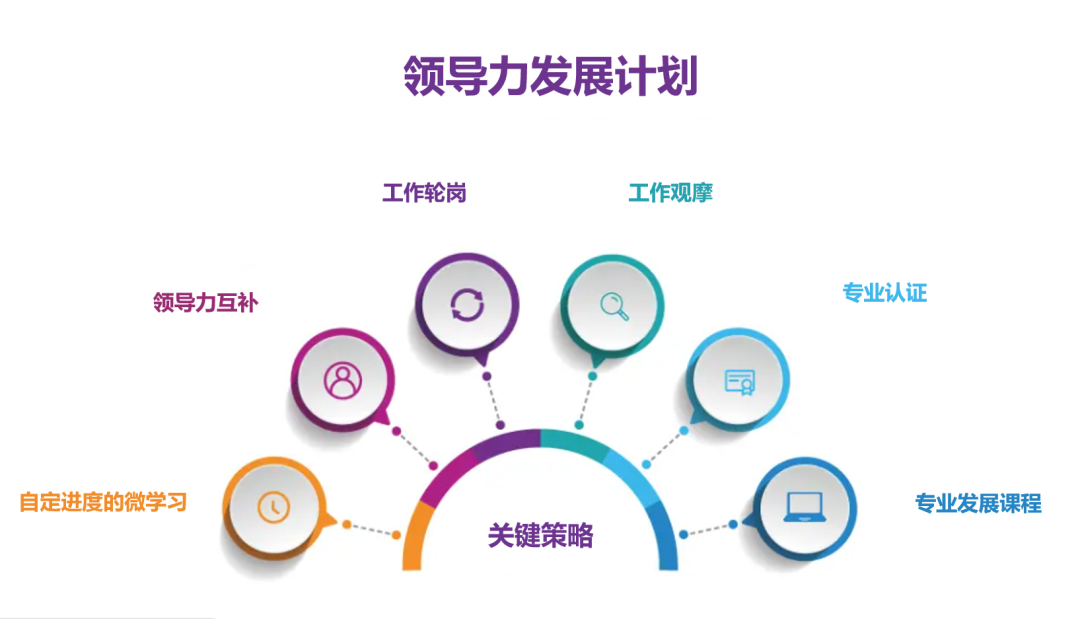 领导力发展计划

工作轮岗

工作观摩

领导力互补

专业认证

自定进度的微学习

专业发展课程

关键策略